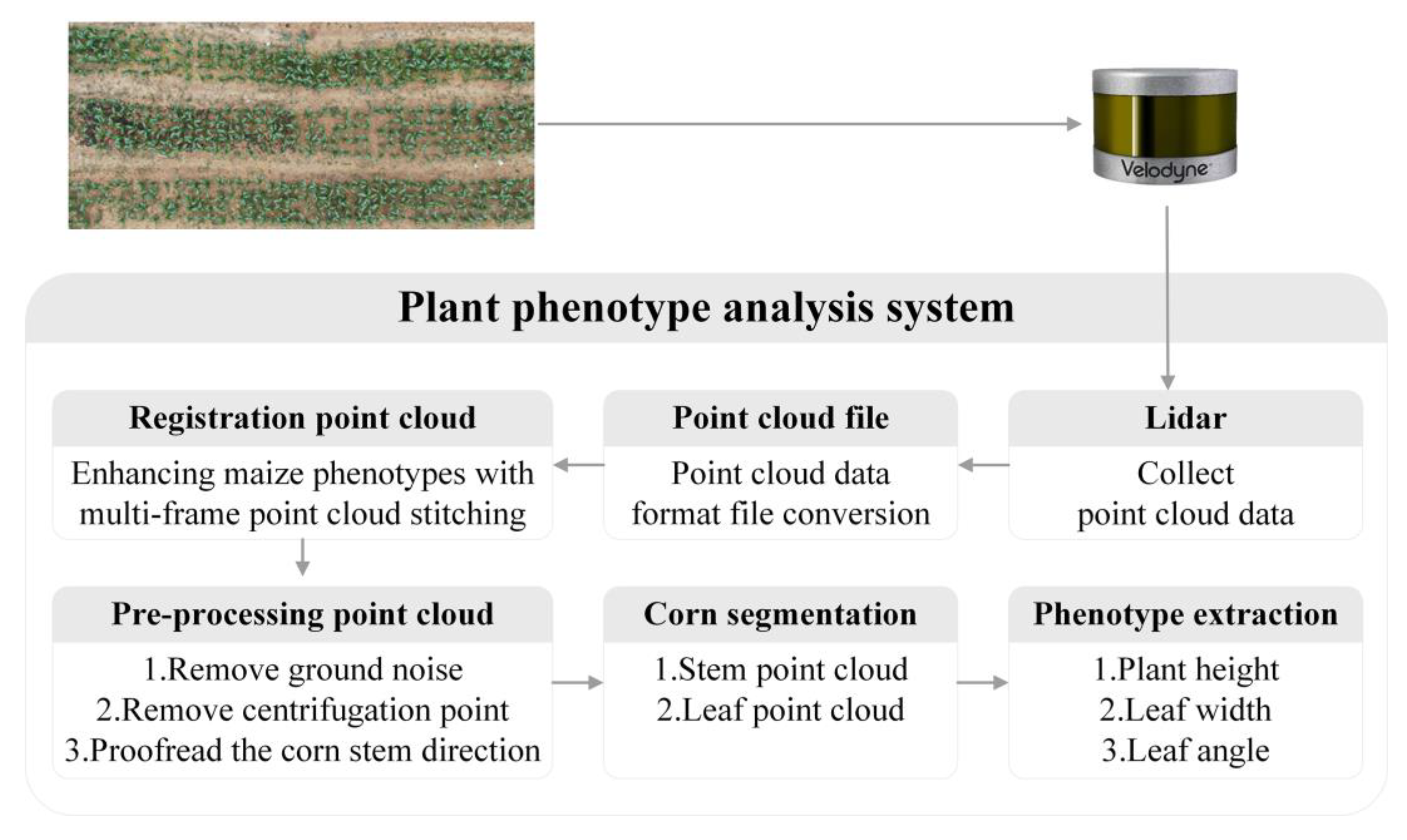 Velodyne

Plant phenotype analysis system

Registration point cloud

Enhancing maize phenotypes with multi-frame point cloud stitching

Point cloud file

Point cloud data format file conversion

Lidar

Collect point cloud data

Pre-processing point cloud

1.Remove ground noise
2.Remove centrifugation point
3.Proofread the corn stem direction

Corn segmentation

1.Stem point cloud
2.Leaf point cloud

Phenotype extraction

1.Plant height
2.Leaf width
3.Leaf angle